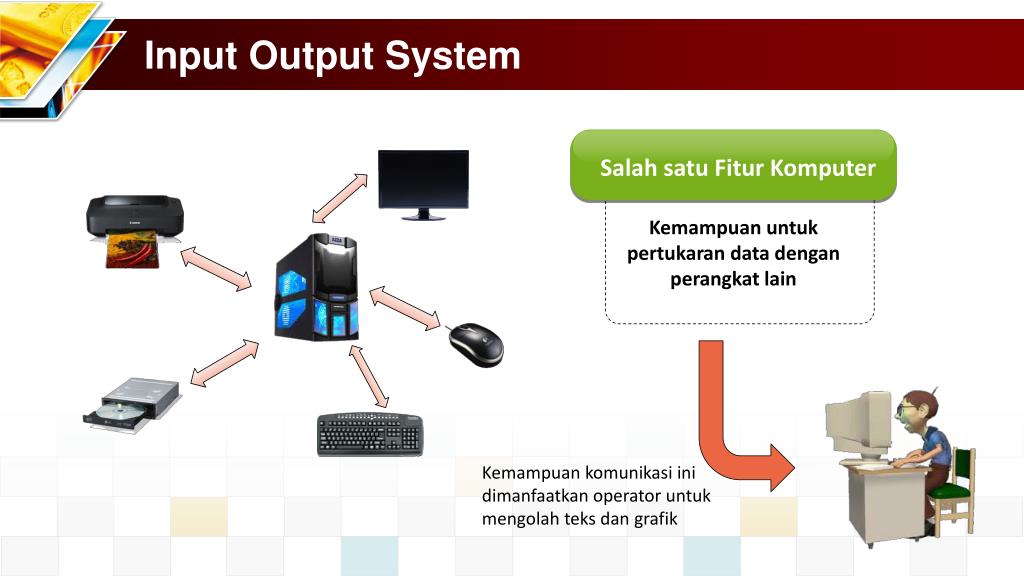 Input Output System

Salah satu Fitur Komputer

Kemampuan untuk pertukaran data dengan perangkat lain

Kemampuan komunikasi ini dimanfaatkan operator untuk mengolah teks dan grafik